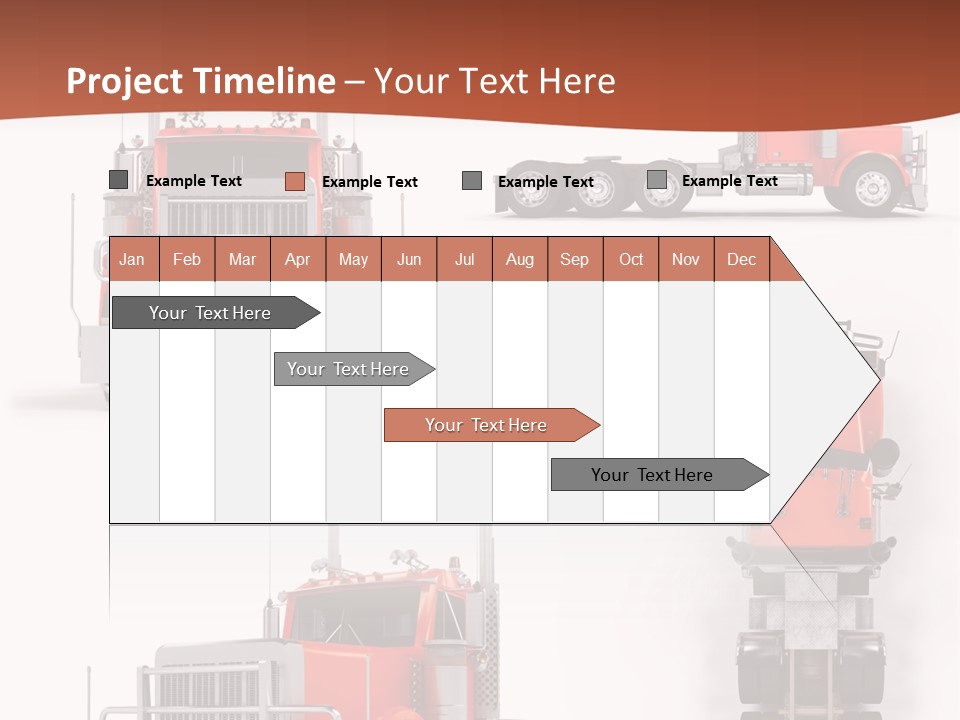 Project Timeline – Your Text Here

Example Text Example Text Example Text Example Text

| Jan | Feb | Mar | Apr | May | Jun | Jul | Aug | Sep | Oct | Nov | Dec |
|---|---|---|---|---|---|---|---|---|---|---|---|

Your Text Here

Your Text Here

Your Text Here

Your Text Here